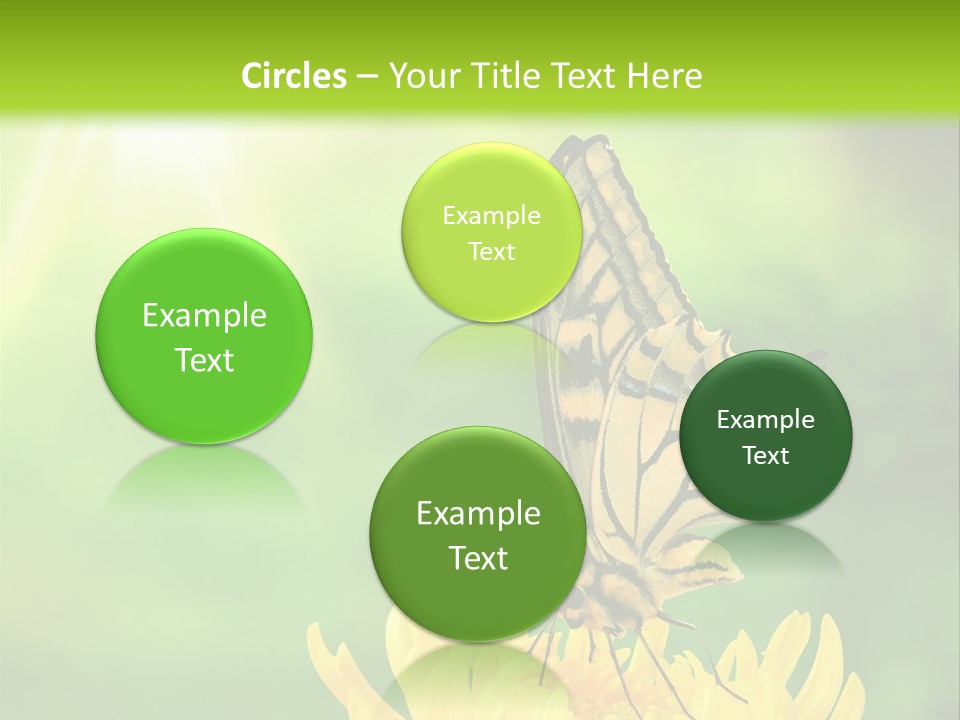 Circles – Your Title Text Here

Example Text

Example Text

Example Text

Example Text